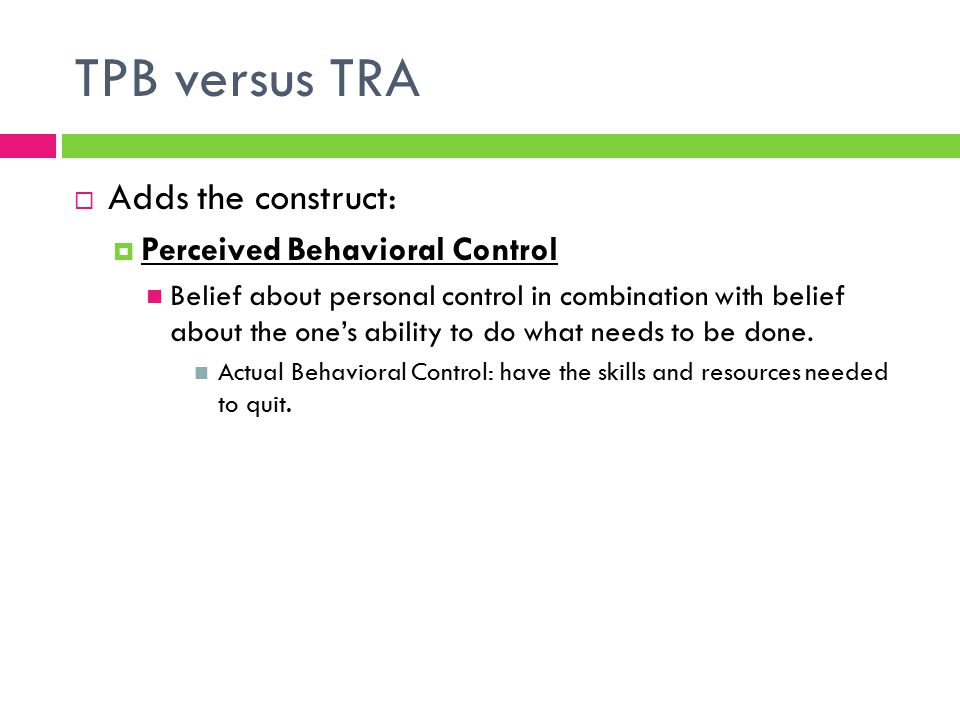 TPB versus TRA

Adds the construct:

Perceived Behavioral Control

Belief about personal control in combination with belief about the one's ability to do what needs to be done.

Actual Behavioral Control: have the skills and resources needed to quit.